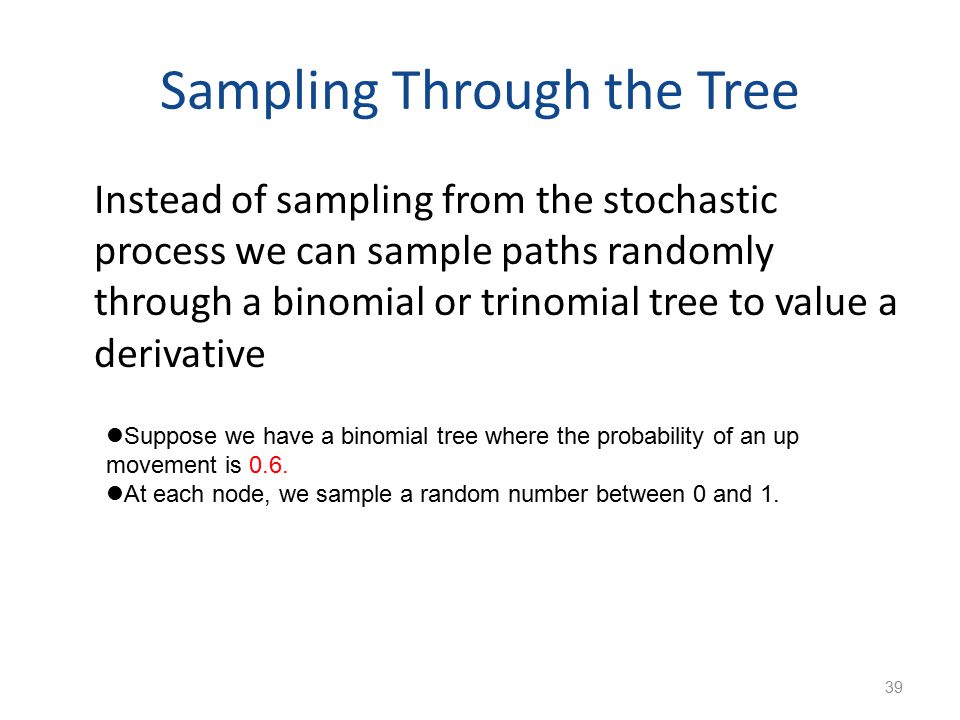 Sampling Through the Tree

Instead of sampling from the stochastic process we can sample paths randomly through a binomial or trinomial tree to value a derivative

●Suppose we have a binomial tree where the probability of an up movement is 0.6.
●At each node, we sample a random number between 0 and 1.

39